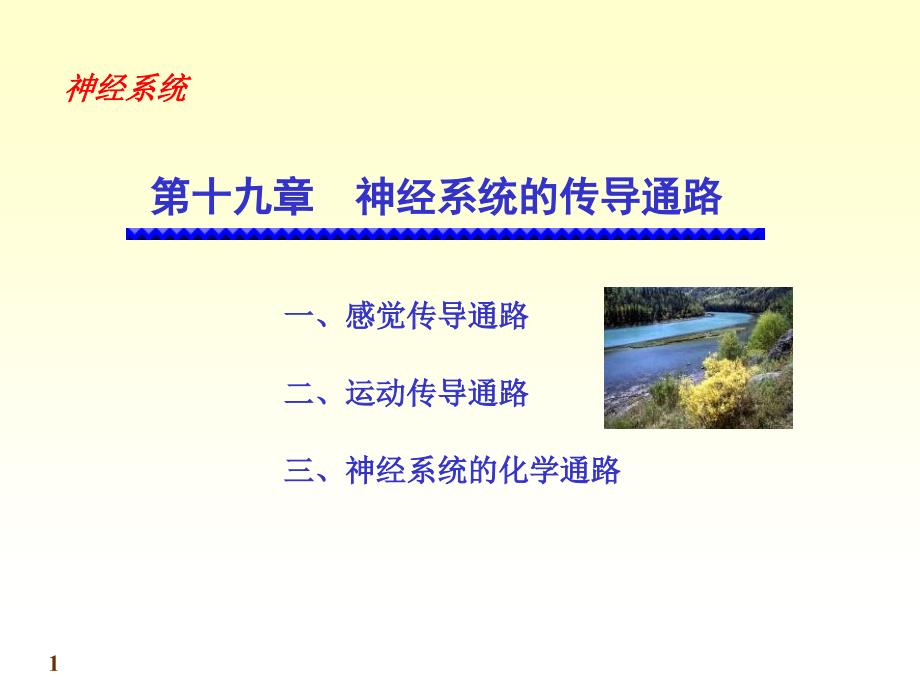 神经系统

第十九章　神经系统的传导通路

一、感觉传导通路

二、运动传导通路

三、神经系统的化学通路

1